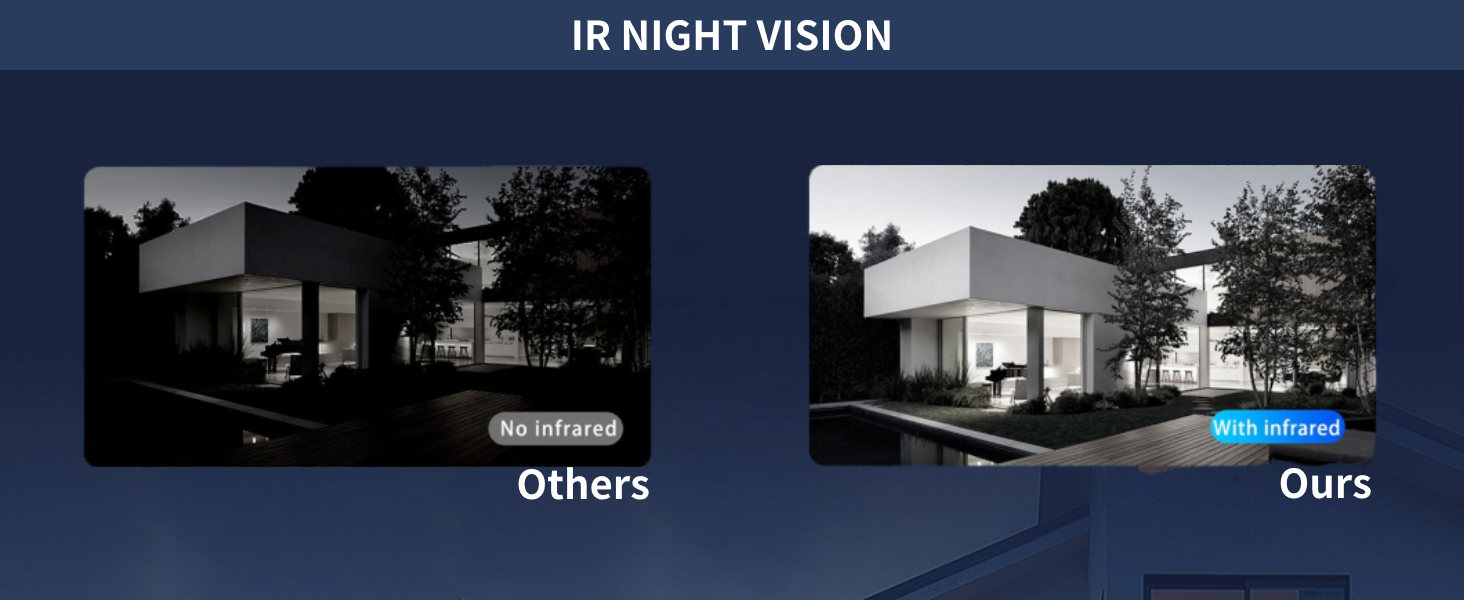 IR NIGHT VISION

No infrared

Others

With infrared

Ours